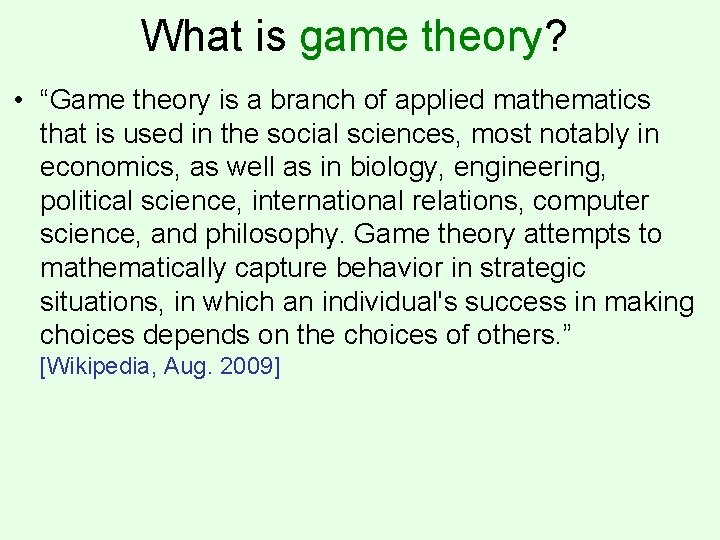 What is game theory?

• “Game theory is a branch of applied mathematics that is used in the social sciences, most notably in economics, as well as in biology, engineering, political science, international relations, computer science, and philosophy. Game theory attempts to mathematically capture behavior in strategic situations, in which an individual's success in making choices depends on the choices of others.” [Wikipedia, Aug. 2009]